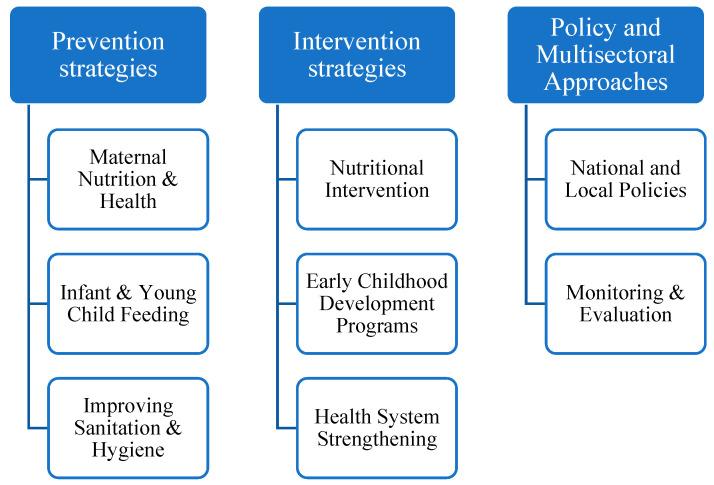 Prevention strategies

Maternal Nutrition & Health

Infant & Young Child Feeding

Improving Sanitation & Hygiene

Intervention strategies

Nutritional Intervention

Early Childhood Development Programs

Health System Strengthening

Policy and Multisectoral Approaches

National and Local Policies

Monitoring & Evaluation